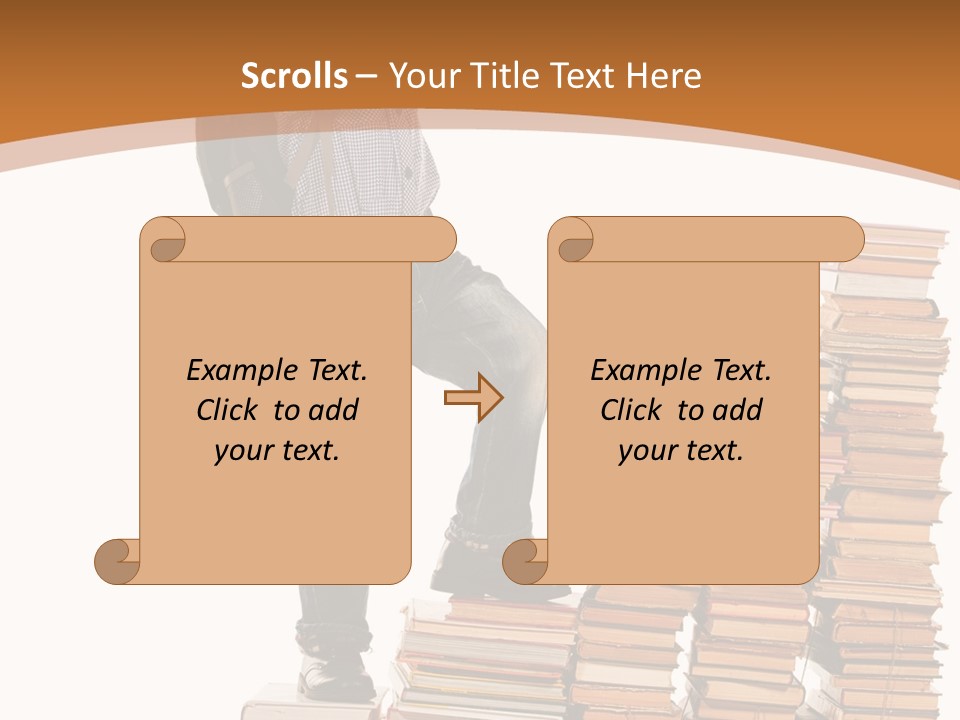 Scrolls – Your Title Text Here

Example Text. Click to add your text.

Example Text. Click to add your text.